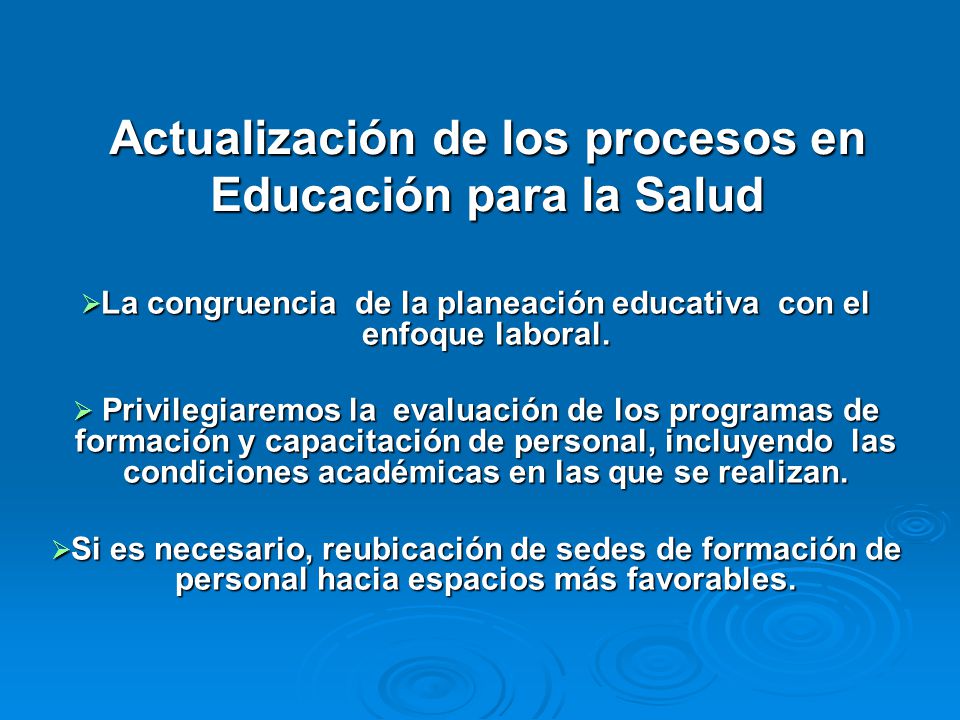 Actualización de los procesos en Educación para la Salud

➢La congruencia de la planeación educativa con el enfoque laboral.

➢ Privilegiaremos la evaluación de los programas de formación y capacitación de personal, incluyendo las condiciones académicas en las que se realizan.

➢Si es necesario, reubicación de sedes de formación de personal hacia espacios más favorables.